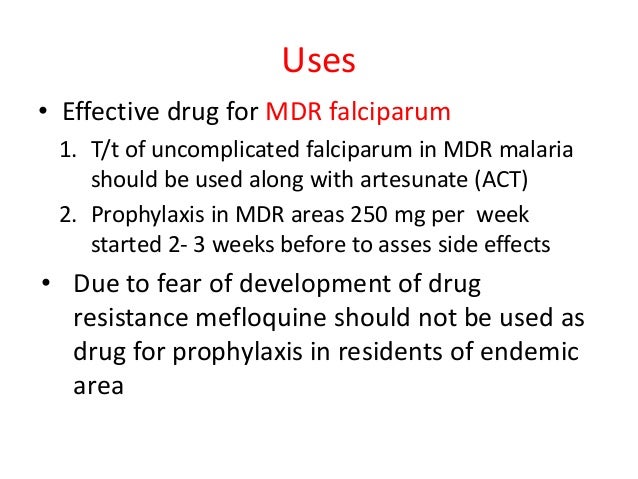 Uses

• Effective drug for MDR falciparum

1. T/t of uncomplicated falciparum in MDR malaria should be used along with artesunate (ACT)
2. Prophylaxis in MDR areas 250 mg per week started 2- 3 weeks before to asses side effects

• Due to fear of development of drug resistance mefloquine should not be used as drug for prophylaxis in residents of endemic area